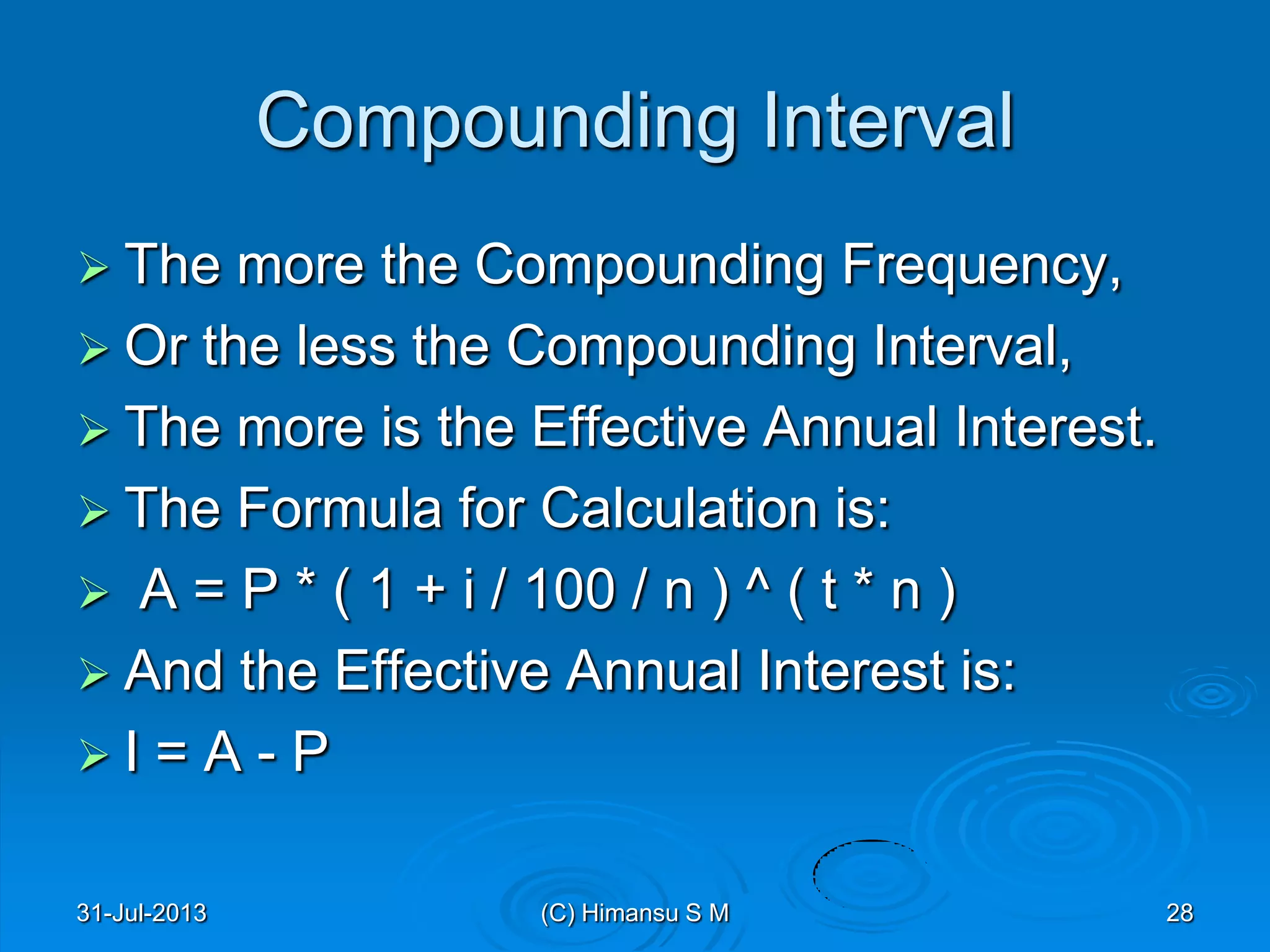 Compounding Interval

➢ The more the Compounding Frequency,
➢ Or the less the Compounding Interval,
➢ The more is the Effective Annual Interest.
➢ The Formula for Calculation is:
➢ A = P * ( 1 + i / 100 / n ) ^ ( t * n )
➢ And the Effective Annual Interest is:
➢ I = A - P

31-Jul-2013 (C) Himansu S M 28